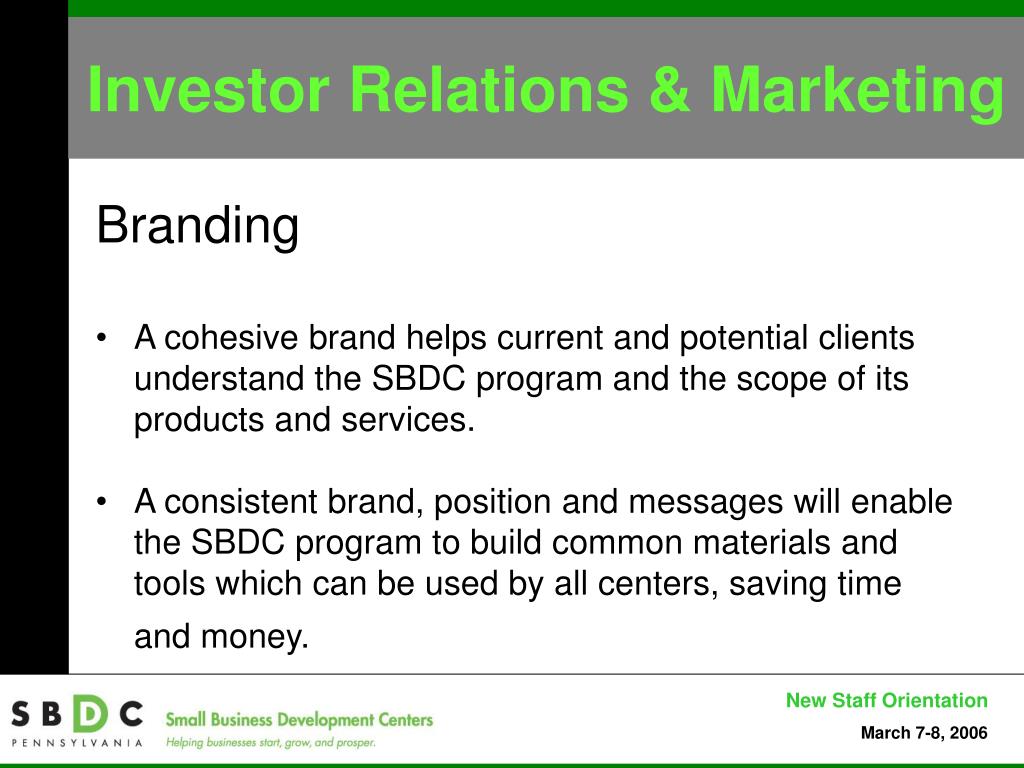 Investor Relations & Marketing

Branding

• A cohesive brand helps current and potential clients understand the SBDC program and the scope of its products and services.

• A consistent brand, position and messages will enable the SBDC program to build common materials and tools which can be used by all centers, saving time and money.

SBDC PENNSYLVANIA Small Business Development Centers Helping businesses start, grow, and prosper.

New Staff Orientation

March 7-8, 2006